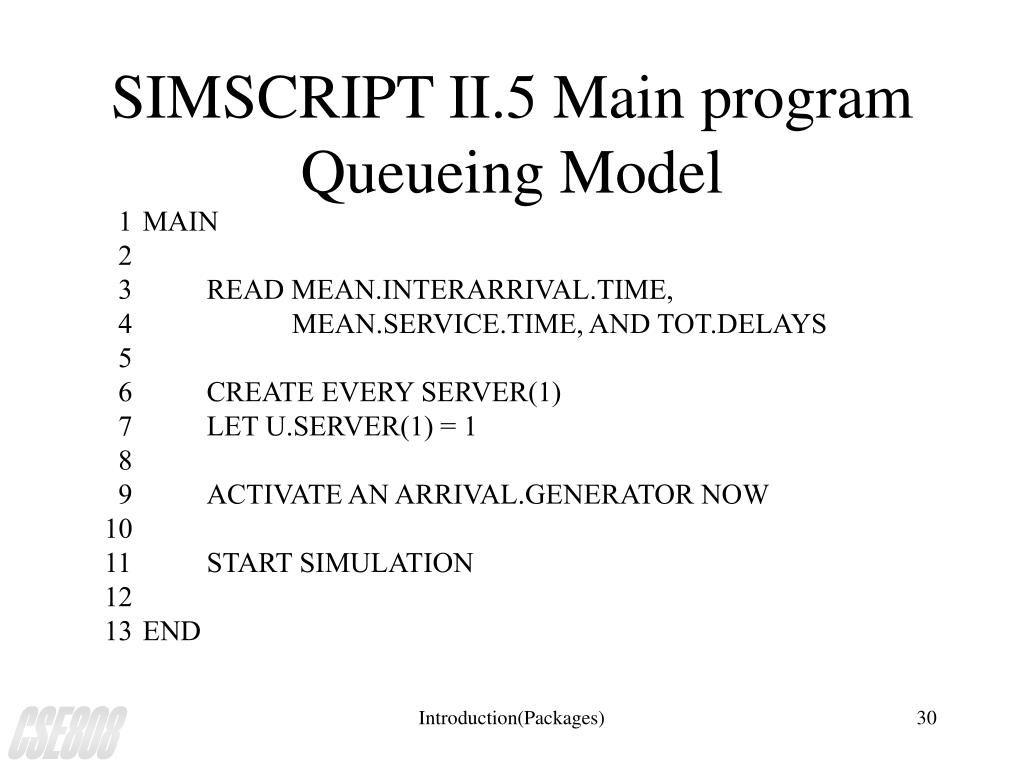 SIMSCRIPT II.5 Main program Queueing Model

1 MAIN
2
3 READ MEAN.INTERARRIVAL.TIME,
4 MEAN.SERVICE.TIME, AND TOT.DELAYS
5
6 CREATE EVERY SERVER(1)
7 LET U.SERVER(1) = 1
8
9 ACTIVATE AN ARRIVAL.GENERATOR NOW
10
11 START SIMULATION
12
13 END

CSE808

Introduction(Packages)

30